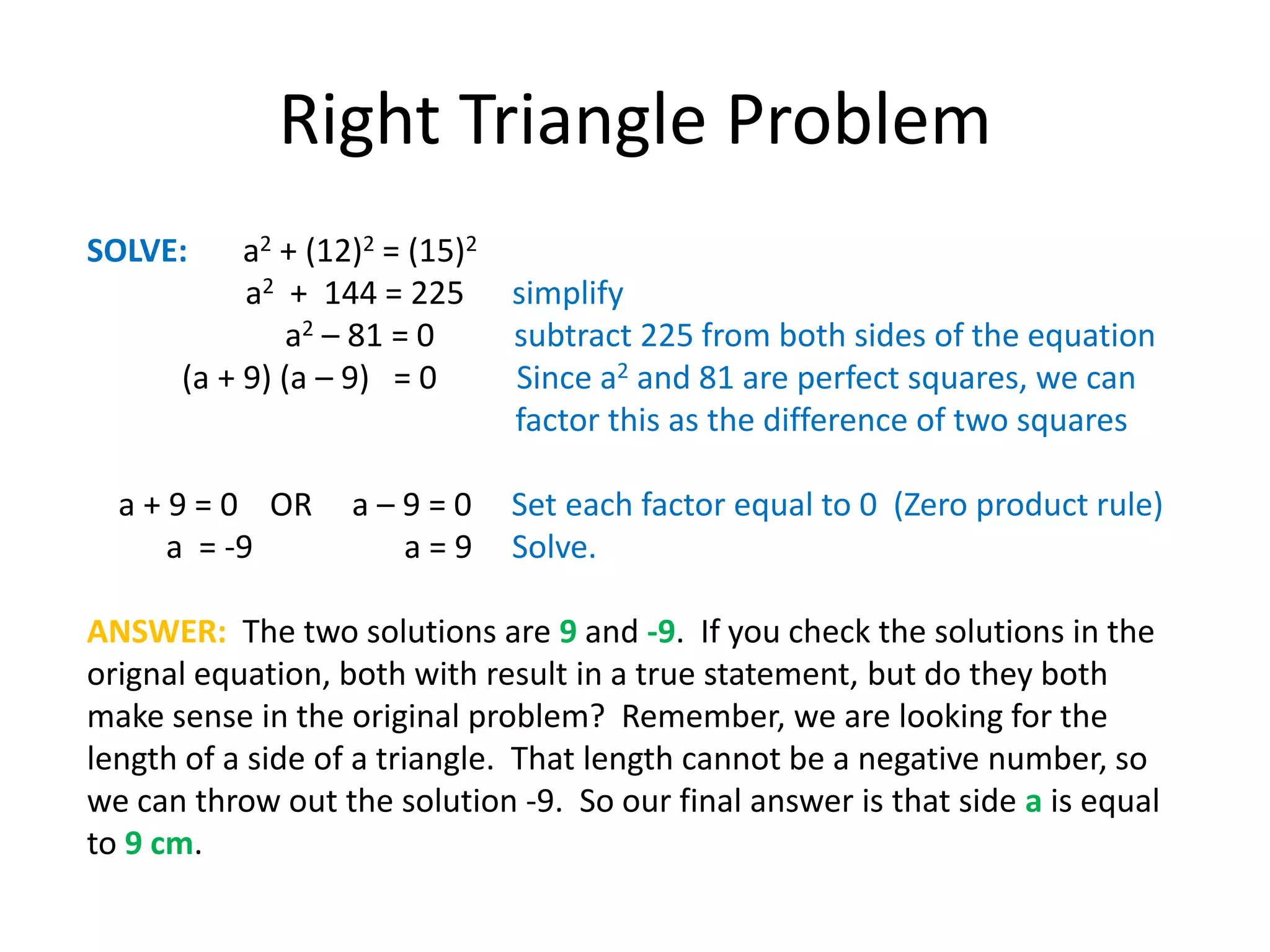 Right Triangle Problem

SOLVE: $a^2 + (12)^2 = (15)^2$

$a^2 + 144 = 225$ simplify

$a^2 - 81 = 0$ subtract 225 from both sides of the equation

$(a + 9)(a - 9) = 0$ Since $a^2$ and 81 are perfect squares, we can factor this as the difference of two squares

$a + 9 = 0$ OR $a - 9 = 0$ Set each factor equal to 0 (Zero product rule)

$a = -9$ $a = 9$ Solve.

ANSWER: The two solutions are 9 and -9. If you check the solutions in the orignal equation, both with result in a true statement, but do they both make sense in the original problem? Remember, we are looking for the length of a side of a triangle. That length cannot be a negative number, so we can throw out the solution -9. So our final answer is that side a is equal to 9 cm.